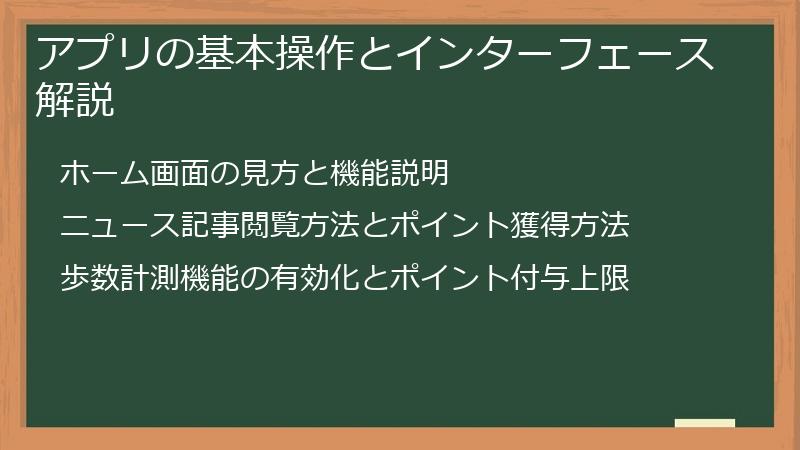 アプリの基本操作とインターフェース解説

ホーム画面の見方と機能説明

ニュース記事閲覧方法とポイント獲得方法

歩数計測機能の有効化とポイント付与上限